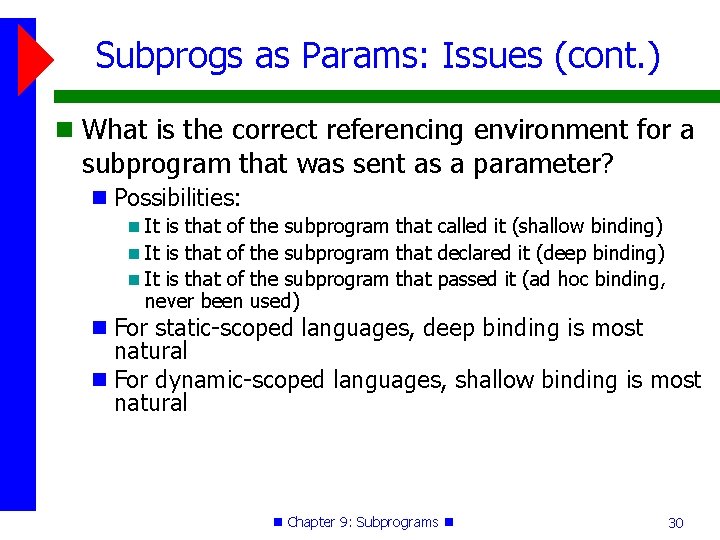 Subprogs as Params: Issues (cont.)

What is the correct referencing environment for a subprogram that was sent as a parameter?

Possibilities:

It is that of the subprogram that called it (shallow binding)

It is that of the subprogram that declared it (deep binding)

It is that of the subprogram that passed it (ad hoc binding, never been used)

For static-scoped languages, deep binding is most natural

For dynamic-scoped languages, shallow binding is most natural

Chapter 9: Subprograms

30